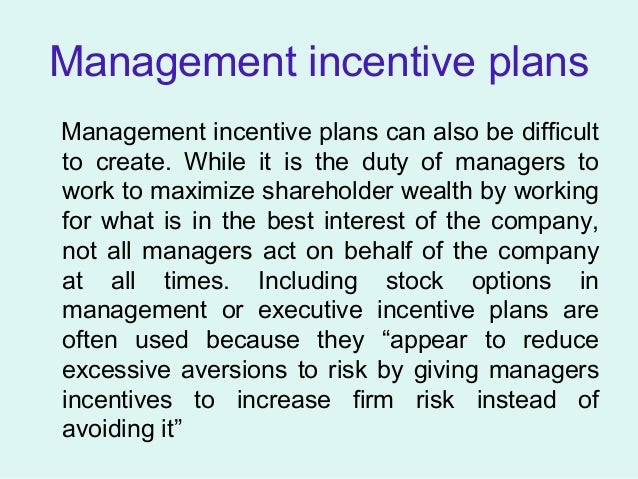 Management incentive plans

Management incentive plans can also be difficult to create. While it is the duty of managers to work to maximize shareholder wealth by working for what is in the best interest of the company, not all managers act on behalf of the company at all times. Including stock options in management or executive incentive plans are often used because they “appear to reduce excessive aversions to risk by giving managers incentives to increase firm risk instead of avoiding it”